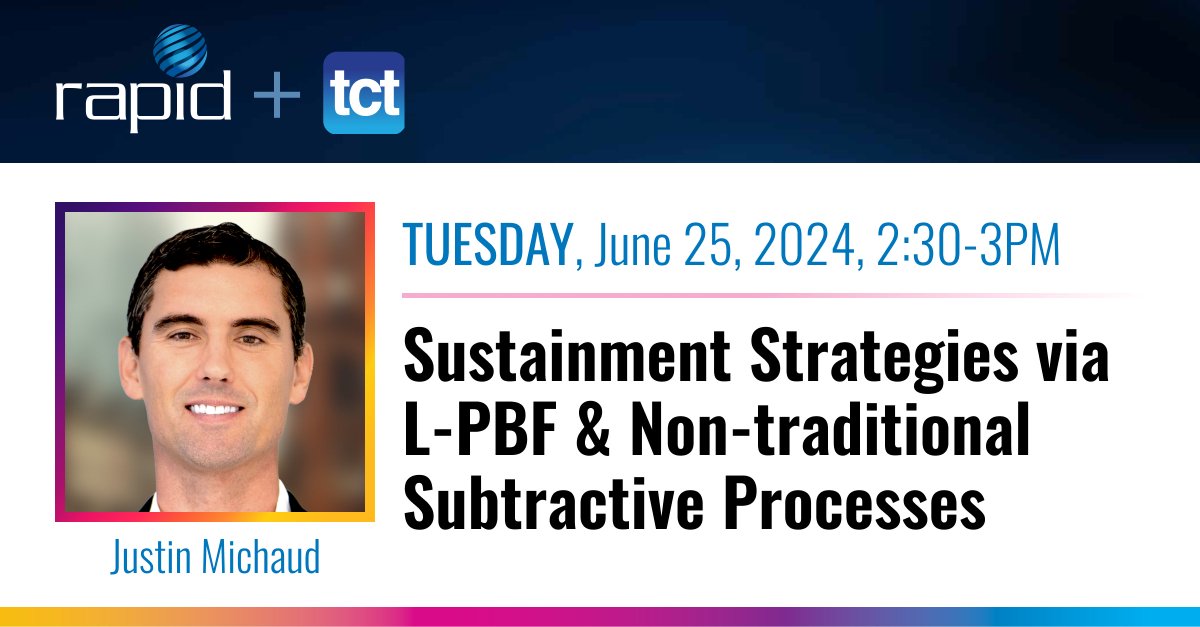 rapid + tct

TUESDAY, June 25, 2024, 2:30-3PM

Sustainment Strategies via L-PBF & Non-traditional Subtractive Processes

Justin Michaud